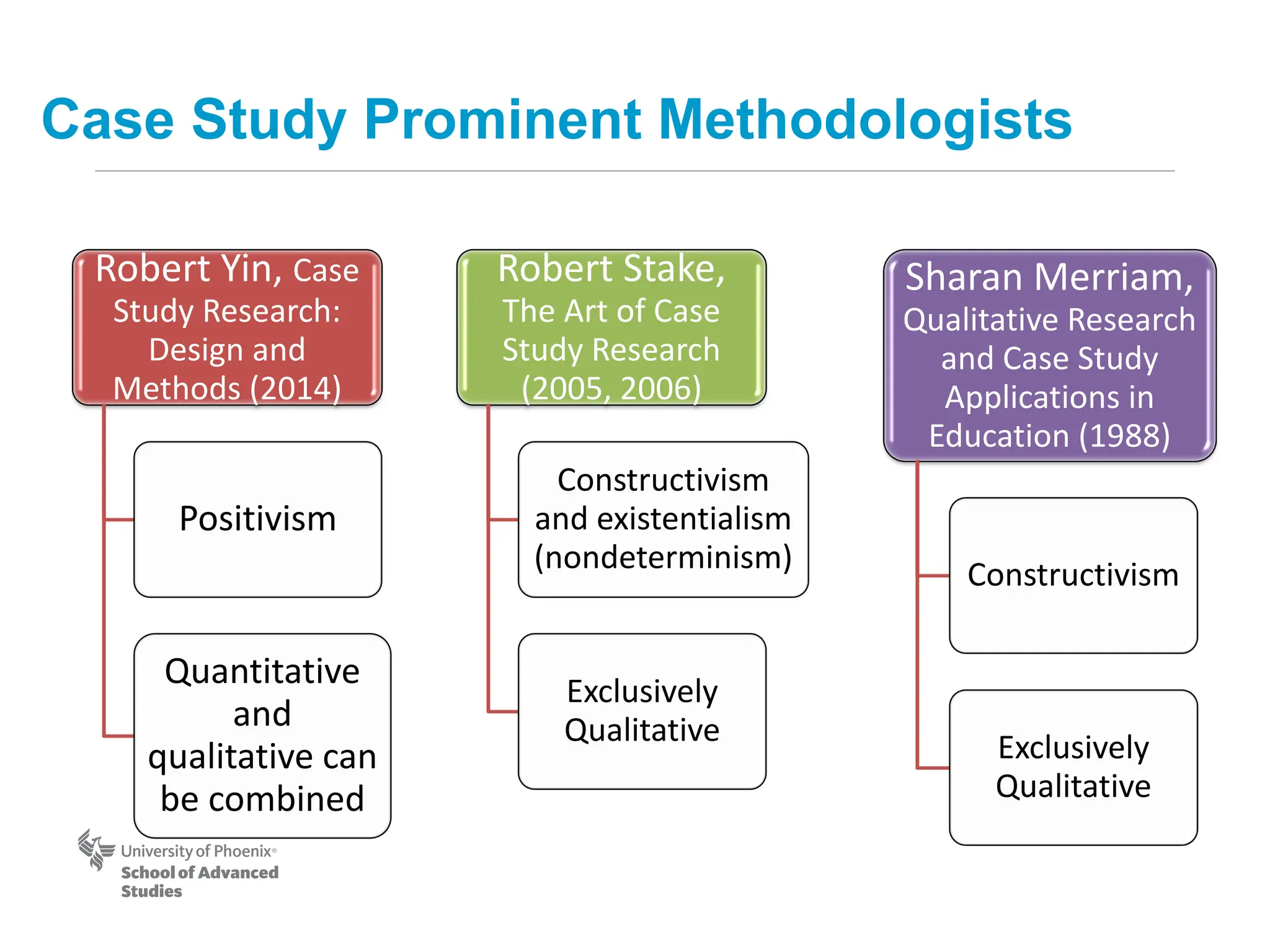 Case Study Prominent Methodologists

Robert Yin, Case Study Research: Design and Methods (2014)

Positivism

Quantitative and qualitative can be combined

Robert Stake, The Art of Case Study Research (2005, 2006)

Constructivism and existentialism (nondeterminism)

Exclusively Qualitative

Sharan Merriam, Qualitative Research and Case Study Applications in Education (1988)

Constructivism

Exclusively Qualitative

University of Phoenix® School of Advanced Studies